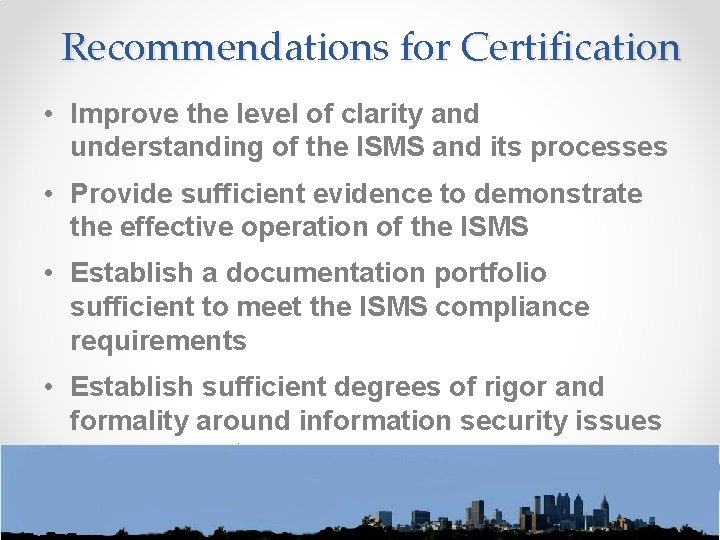 Recommendations for Certification

• Improve the level of clarity and understanding of the ISMS and its processes

• Provide sufficient evidence to demonstrate the effective operation of the ISMS

• Establish a documentation portfolio sufficient to meet the ISMS compliance requirements

• Establish sufficient degrees of rigor and formality around information security issues